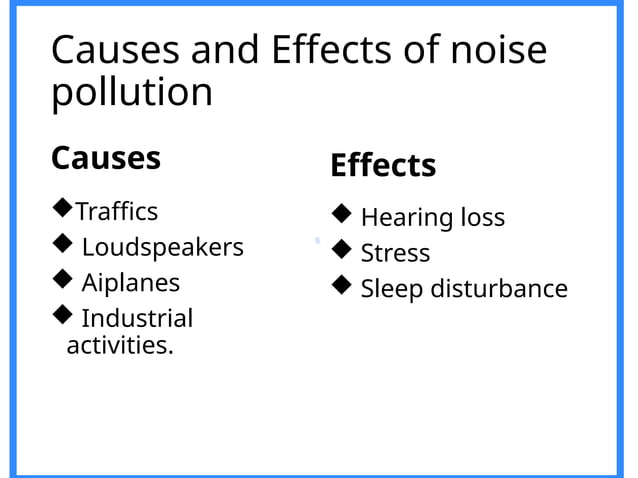 Causes and Effects of noise pollution

Causes

◆Traffics
◆ Loudspeakers
◆ Aiplanes
◆ Industrial activities.

Effects

◆ Hearing loss
◆ Stress
◆ Sleep disturbance